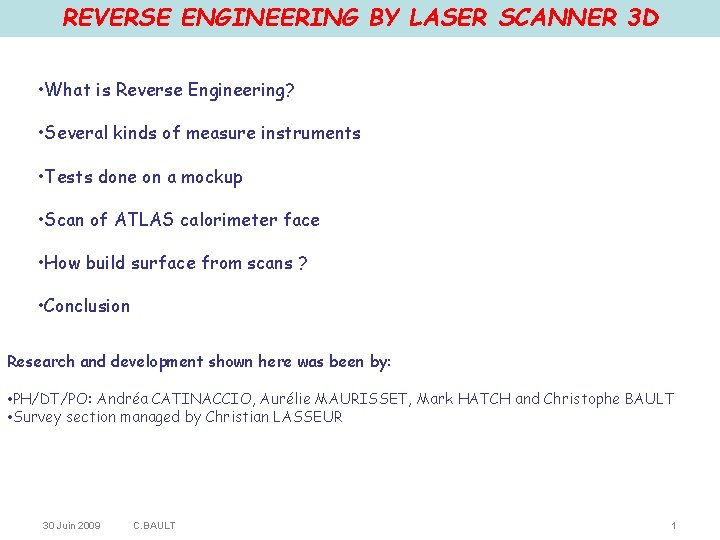 REVERSE ENGINEERING BY LASER SCANNER 3D

•What is Reverse Engineering?

•Several kinds of measure instruments

•Tests done on a mockup

•Scan of ATLAS calorimeter face

•How build surface from scans ?

•Conclusion

Research and development shown here was been by:

•PH/DT/PO: Andréa CATINACCIO, Aurélie MAURISSET, Mark HATCH and Christophe BAULT
•Survey section managed by Christian LASSEUR

30 Juin 2009 C.BAULT 1